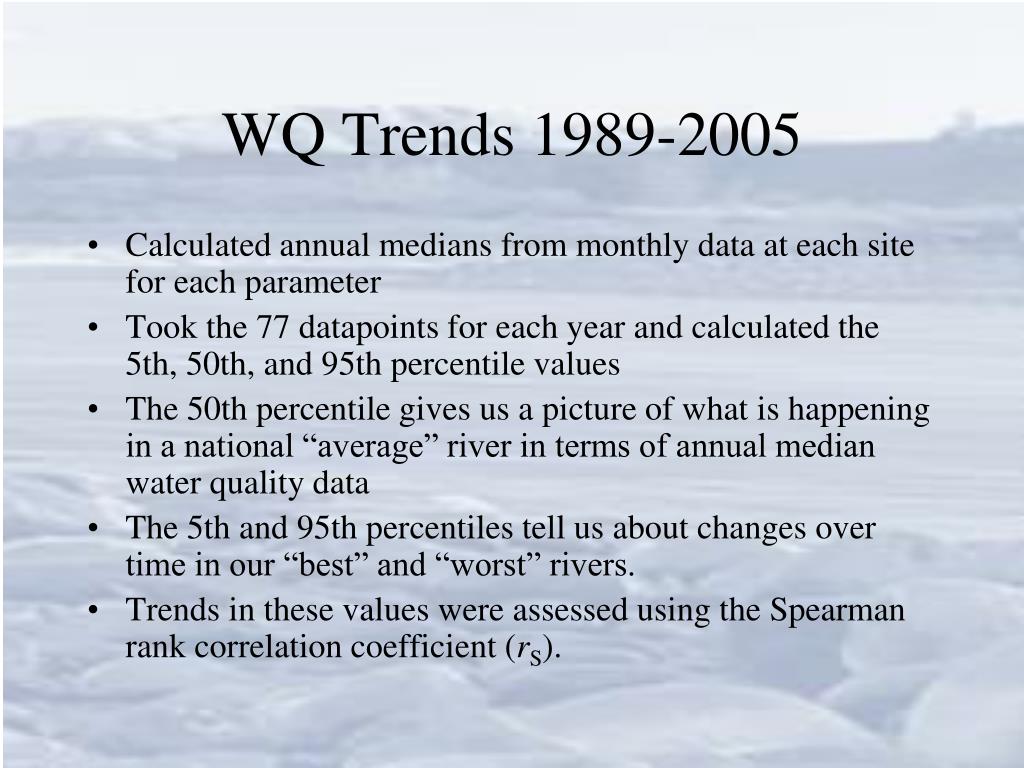 WQ Trends 1989-2005

• Calculated annual medians from monthly data at each site for each parameter
• Took the 77 datapoints for each year and calculated the 5th, 50th, and 95th percentile values
• The 50th percentile gives us a picture of what is happening in a national “average” river in terms of annual median water quality data
• The 5th and 95th percentiles tell us about changes over time in our “best” and “worst” rivers.
• Trends in these values were assessed using the Spearman rank correlation coefficient ($r_S$).